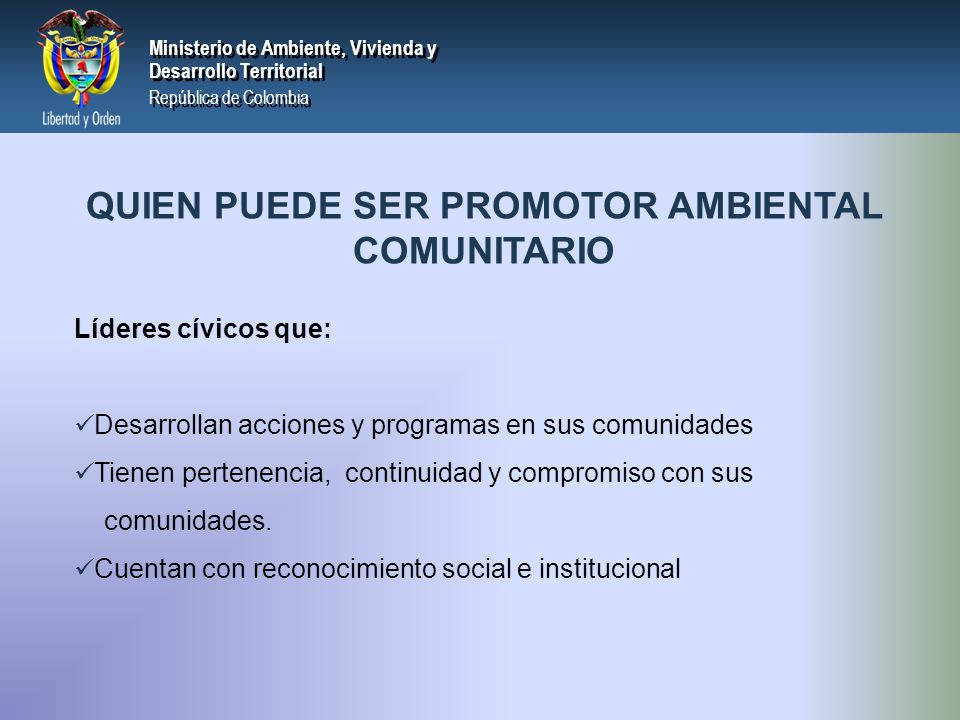 Libertad y Orden

Ministerio de Ambiente, Vivienda y Desarrollo Territorial
República de Colombia

QUIEN PUEDE SER PROMOTOR AMBIENTAL COMUNITARIO

Líderes cívicos que:

✓Desarrollan acciones y programas en sus comunidades
✓Tienen pertenencia, continuidad y compromiso con sus comunidades.
✓Cuentan con reconocimiento social e institucional